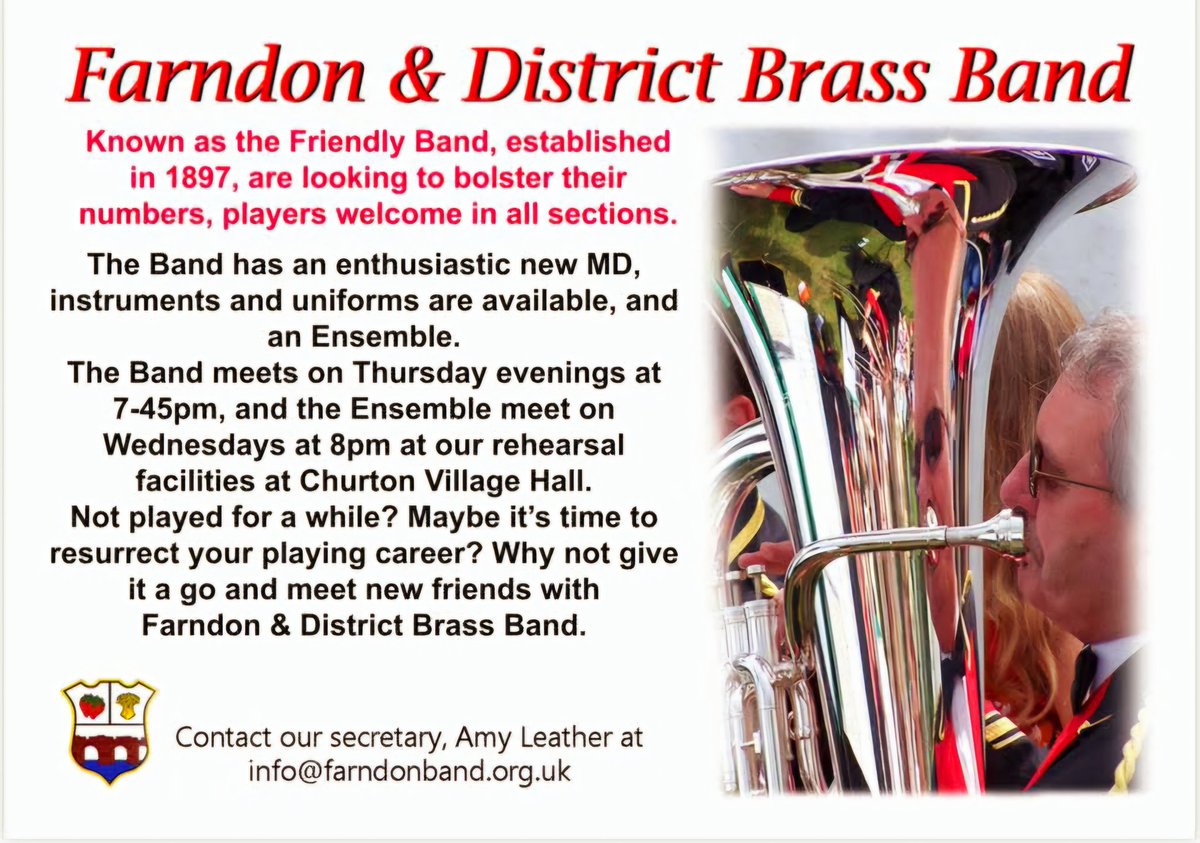 Farndon & District Brass Band

Known as the Friendly Band, established in 1897, are looking to bolster their numbers, players welcome in all sections.

The Band has an enthusiastic new MD, instruments and uniforms are available, and an Ensemble.
The Band meets on Thursday evenings at 7-45pm, and the Ensemble meet on Wednesdays at 8pm at our rehearsal facilities at Churton Village Hall.
Not played for a while? Maybe it's time to resurrect your playing career? Why not give it a go and meet new friends with Farndon & District Brass Band.

Contact our secretary, Amy Leather at info@farndonband.org.uk